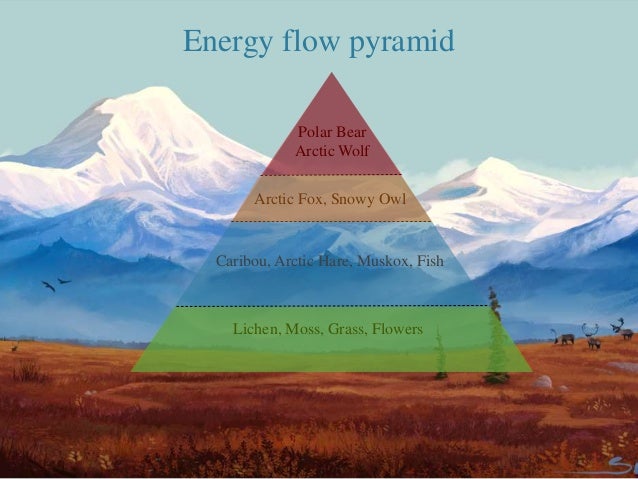 Energy flow pyramid

Polar Bear
Arctic Wolf

Arctic Fox, Snowy Owl

Caribou, Arctic Hare, Muskox, Fish

Lichen, Moss, Grass, Flowers